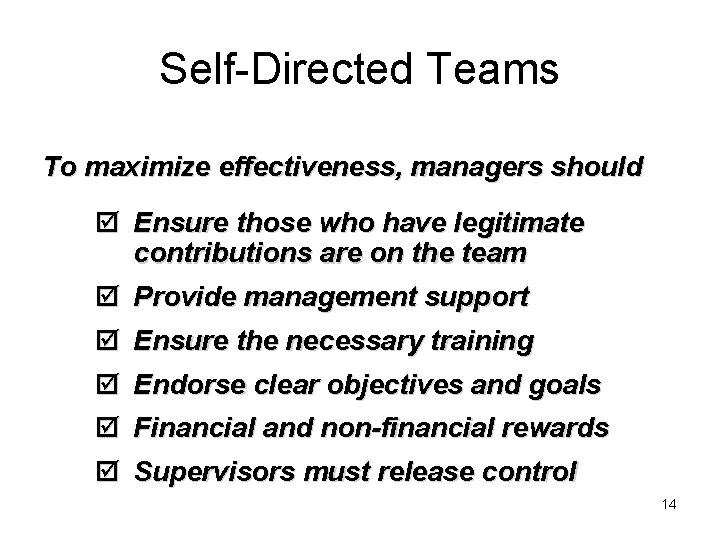 Self-Directed Teams

To maximize effectiveness, managers should

☑ Ensure those who have legitimate contributions are on the team

☑ Provide management support

☑ Ensure the necessary training

☑ Endorse clear objectives and goals

☑ Financial and non-financial rewards

☑ Supervisors must release control

14